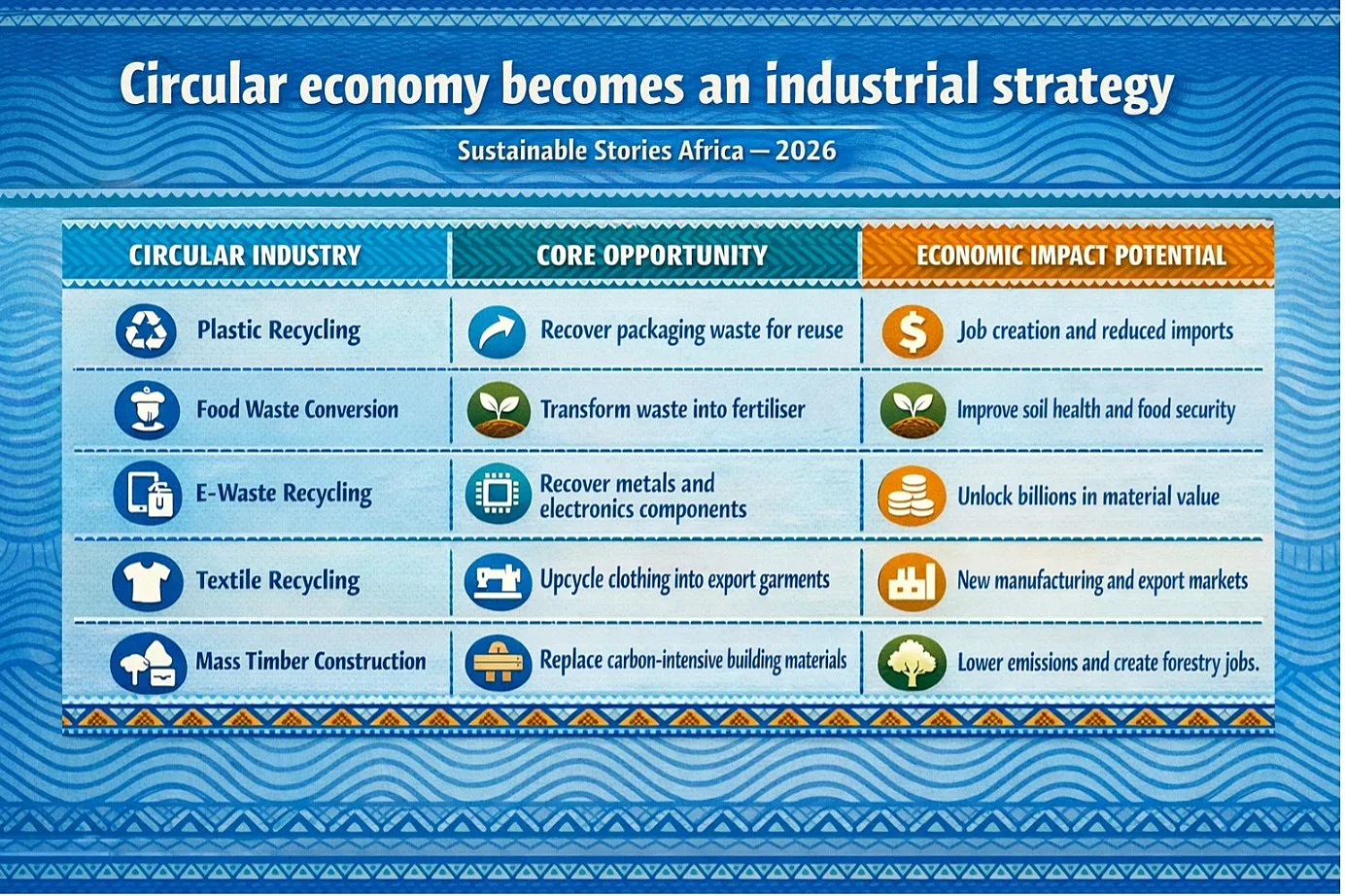 Circular economy becomes an industrial strategy

Sustainable Stories Africa — 2026

| CIRCULAR INDUSTRY | CORE OPPORTUNITY | ECONOMIC IMPACT POTENTIAL |
|---|---|---|
| Plastic Recycling | Recover packaging waste for reuse | Job creation and reduced imports |
| Food Waste Conversion | Transform waste into fertiliser | Improve soil health and food security |
| E-Waste Recycling | Recover metals and electronics components | Unlock billions in material value |
| Textile Recycling | Upcycle clothing into export garments | New manufacturing and export markets |
| Mass Timber Construction | Replace carbon-intensive building materials | Lower emissions and create forestry jobs. |